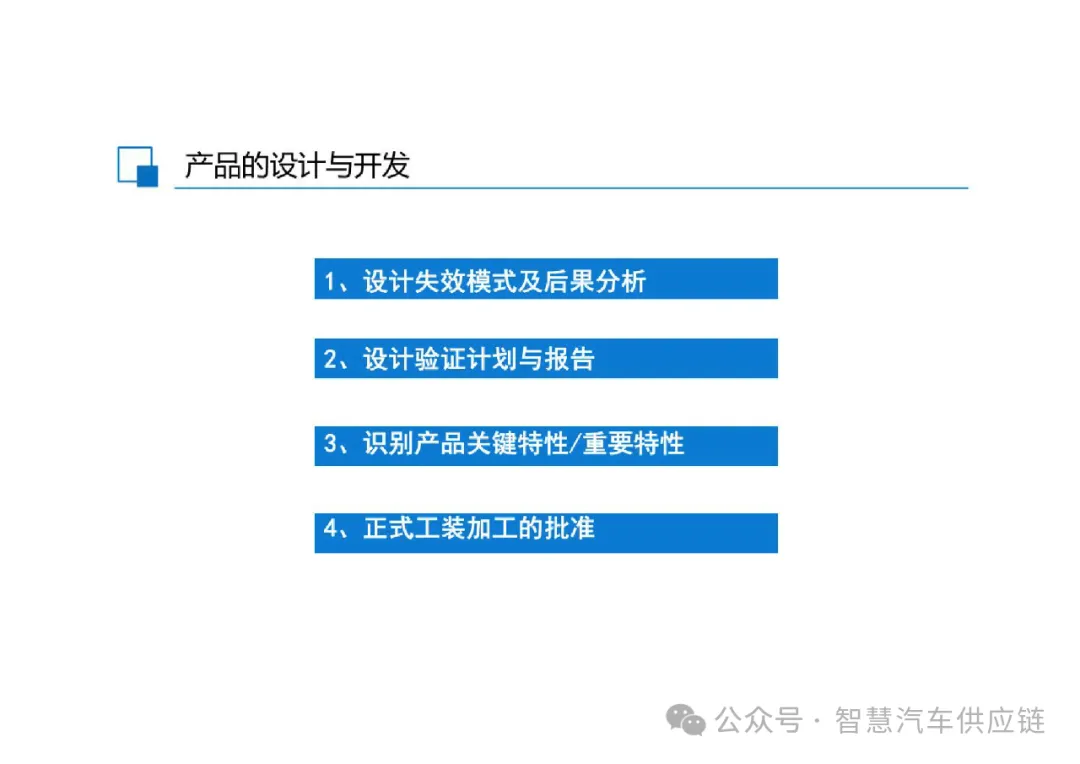 产品的设计与开发

1、设计失效模式及后果分析

2、设计验证计划与报告

3、识别产品关键特性/重要特性

4、正式工装加工的批准

公众号 · 智慧汽车供应链